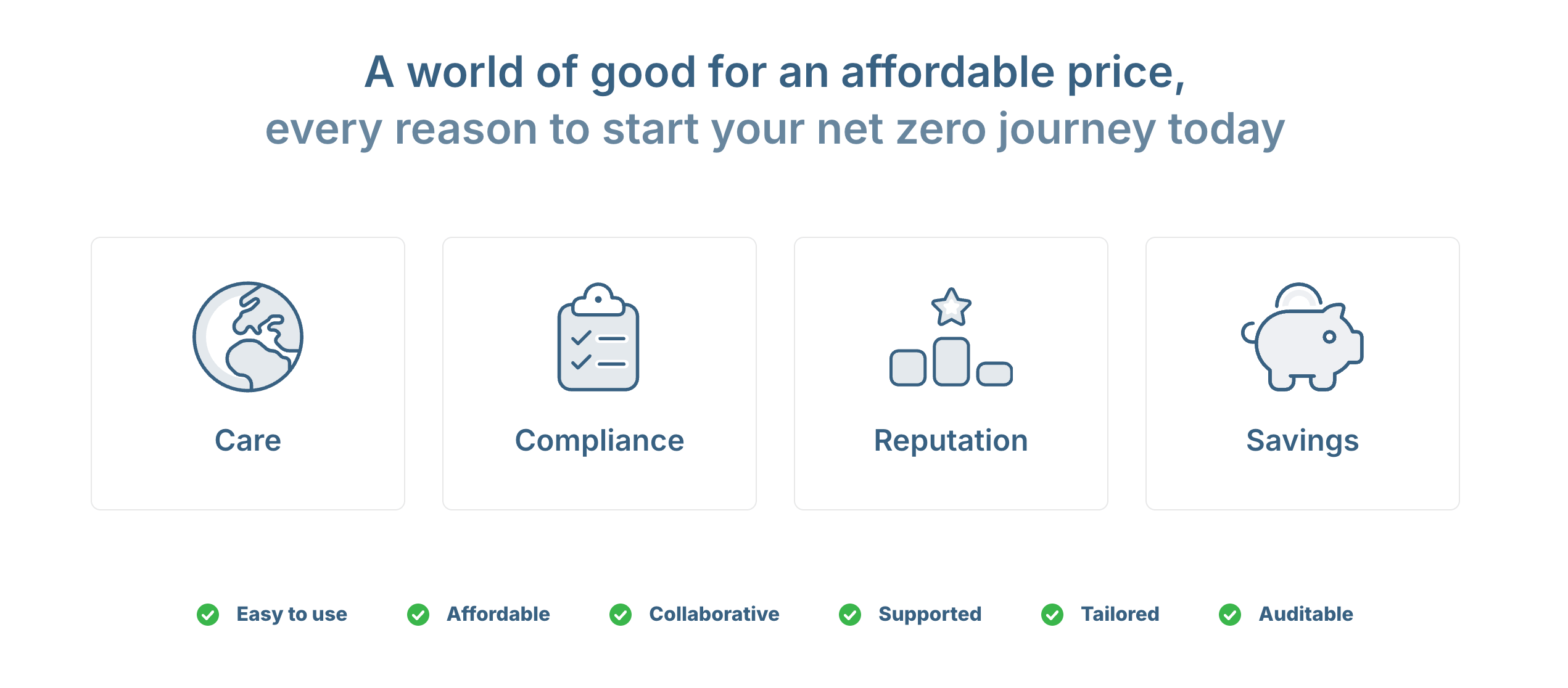 A world of good for an affordable price,
every reason to start your net zero journey today

Care

Compliance

Reputation

Savings

Easy to use Affordable Collaborative Supported Tailored Auditable